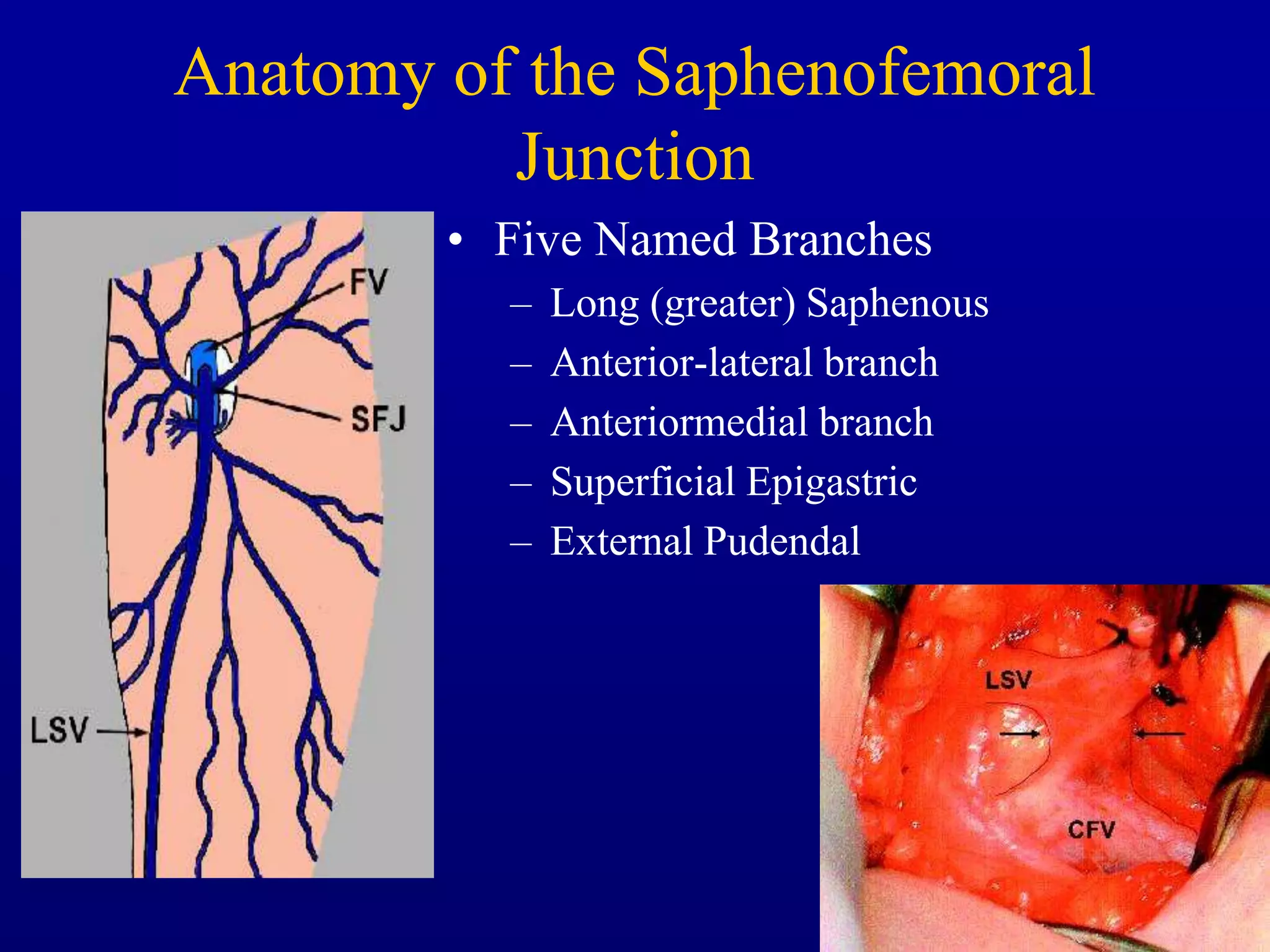 Anatomy of the Saphenofemoral Junction

FV
SFJ
LSV

• Five Named Branches
– Long (greater) Saphenous
– Anterior-lateral branch
– Anteriormedial branch
– Superficial Epigastric
– External Pudendal

LSV
CFV